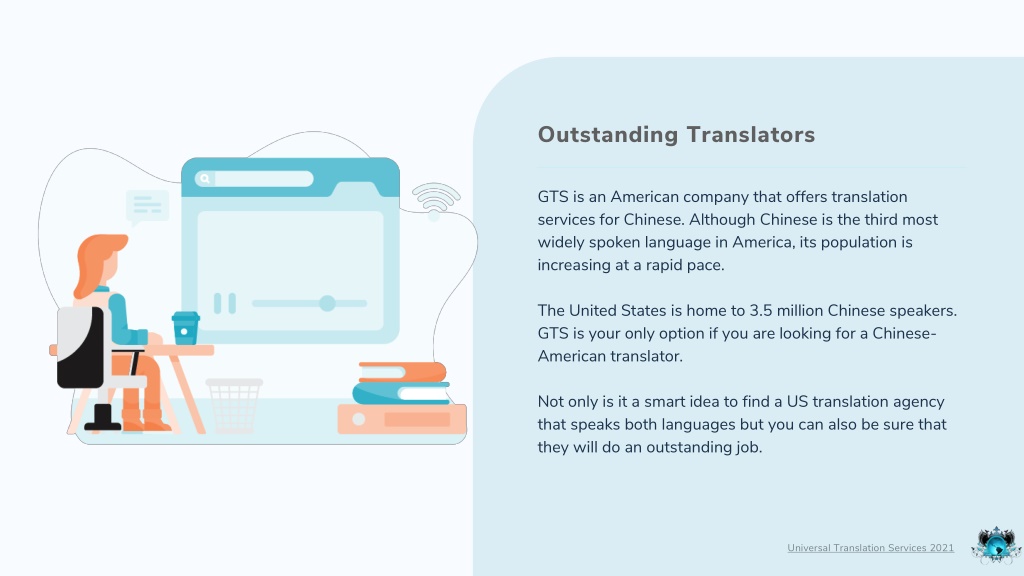 Outstanding Translators

GTS is an American company that offers translation services for Chinese. Although Chinese is the third most widely spoken language in America, its population is increasing at a rapid pace.

The United States is home to 3.5 million Chinese speakers. GTS is your only option if you are looking for a Chinese-American translator.

Not only is it a smart idea to find a US translation agency that speaks both languages but you can also be sure that they will do an outstanding job.

Universal Translation Services 2021